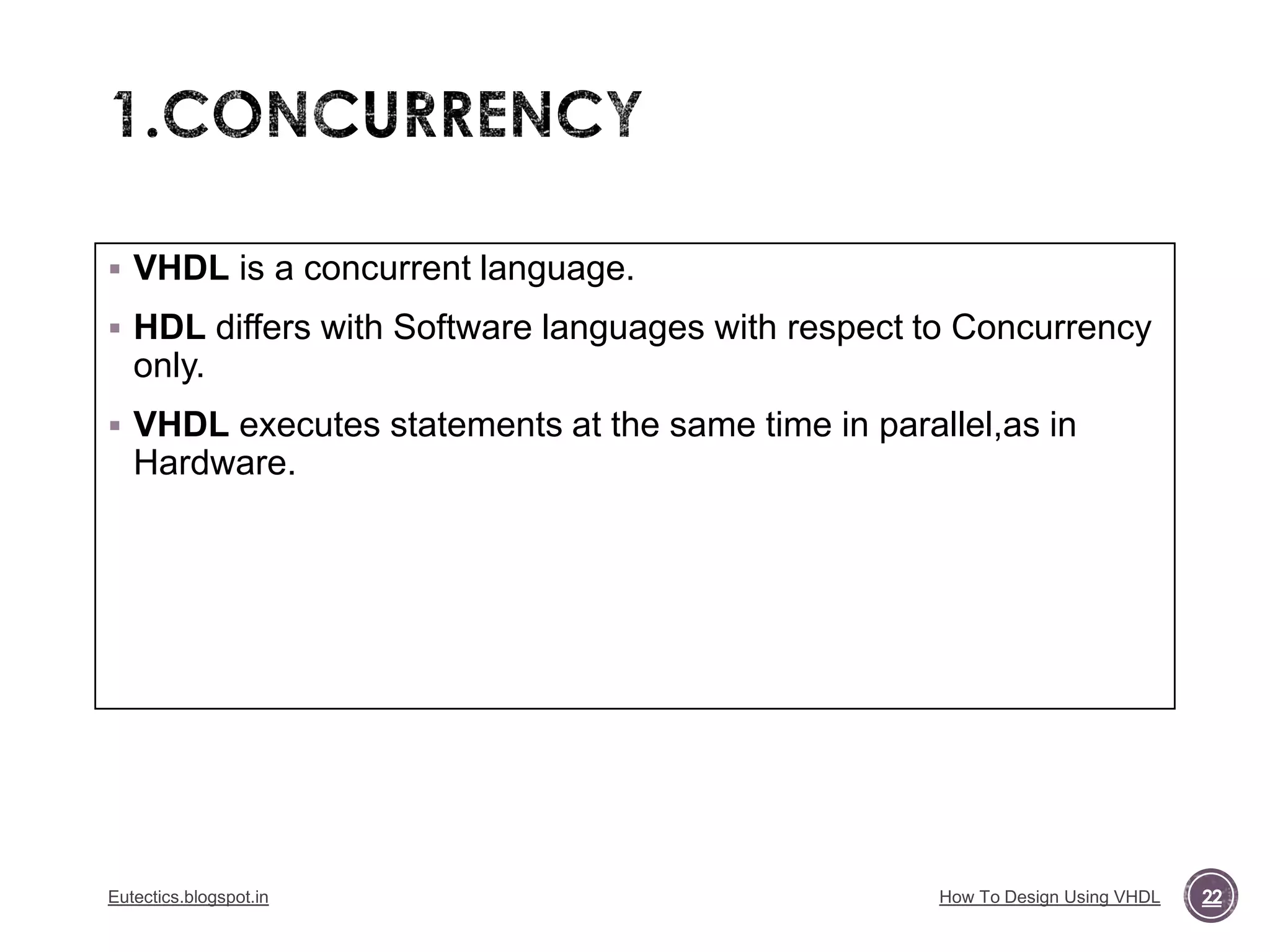 1.CONCURRENCY

▪ VHDL is a concurrent language.

▪ HDL differs with Software languages with respect to Concurrency only.

▪ VHDL executes statements at the same time in parallel,as in Hardware.

Eutectics.blogspot.in

How To Design Using VHDL

22